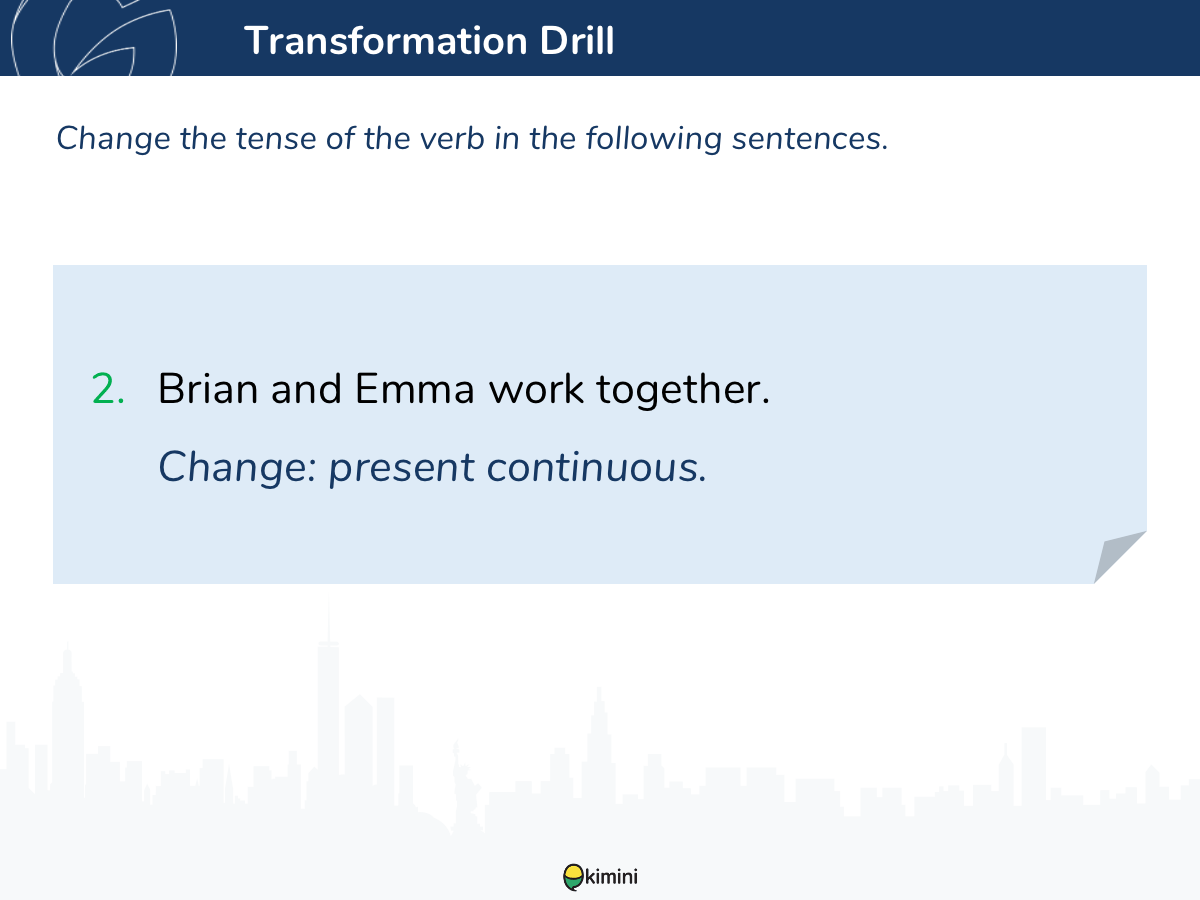 Transformation Drill

Change the tense of the verb in the following sentences.

2. Brian and Emma work together.

Change: present continuous.

kimini